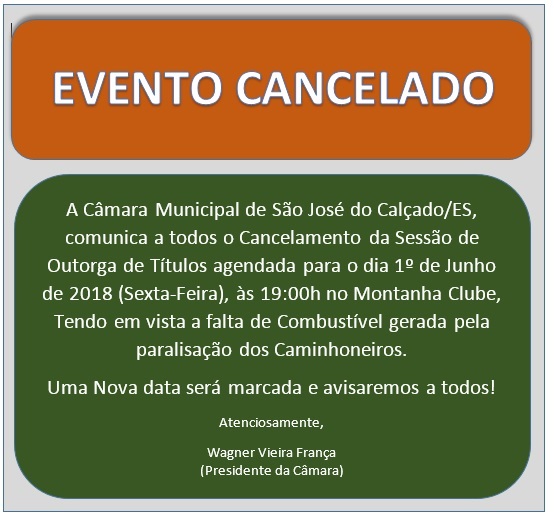 EVENTO CANCELADO

A Câmara Municipal de São José do Calçado/ES, comunica a todos o Cancelamento da Sessão de Outorga de Títulos agendada para o dia 1º de Junho de 2018 (Sexta-Feira), às 19:00h no Montanha Clube, Tendo em vista a falta de Combustível gerada pela paralisação dos Caminhoneiros.

Uma Nova data será marcada e avisaremos a todos!

Atenciosamente,

Wagner Vieira França
(Presidente da Câmara)